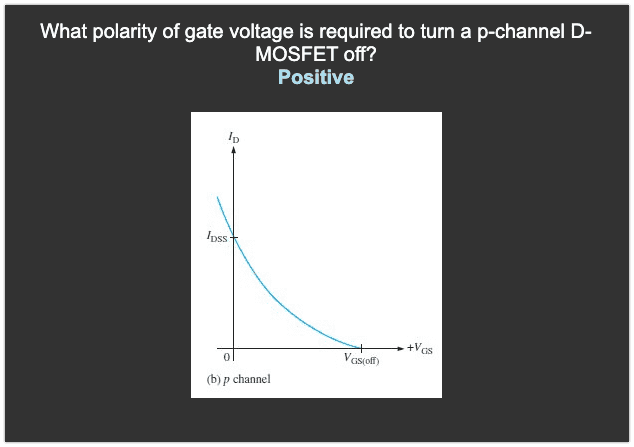 What polarity of gate voltage is required to turn a p-channel D-MOSFET off?
Positive

$I_D$

$I_{DSS}$

0

$V_{GS(off)}$

$+V_{GS}$

(b) $p$ channel